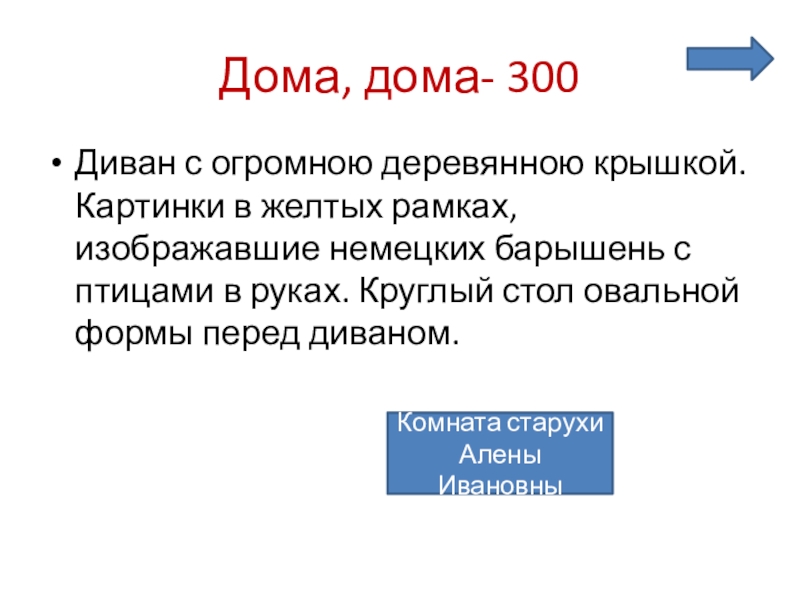 Дома, дома- 300

• Диван с огромною деревянною крышкой. Картинки в желтых рамках, изображавшие немецких барышень с птицами в руках. Круглый стол овальной формы перед диваном.

Комната старухи Алены Ивановны